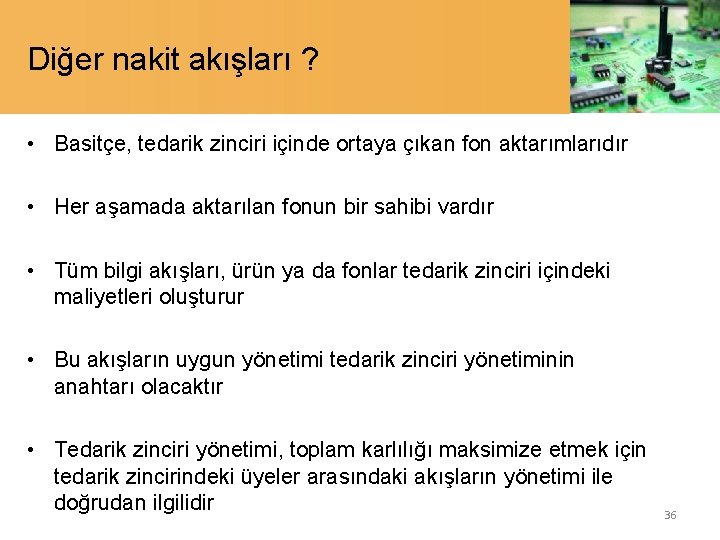 Diğer nakit akışları ?

• Basitçe, tedarik zinciri içinde ortaya çıkan fon aktarımlarıdır

• Her aşamada aktarılan fonun bir sahibi vardır

• Tüm bilgi akışları, ürün ya da fonlar tedarik zinciri içindeki maliyetleri oluşturur

• Bu akışların uygun yönetimi tedarik zinciri yönetiminin anahtarı olacaktır

• Tedarik zinciri yönetimi, toplam karlılığı maksimize etmek için tedarik zincirindeki üyeler arasındaki akışların yönetimi ile doğrudan ilgilidir

36